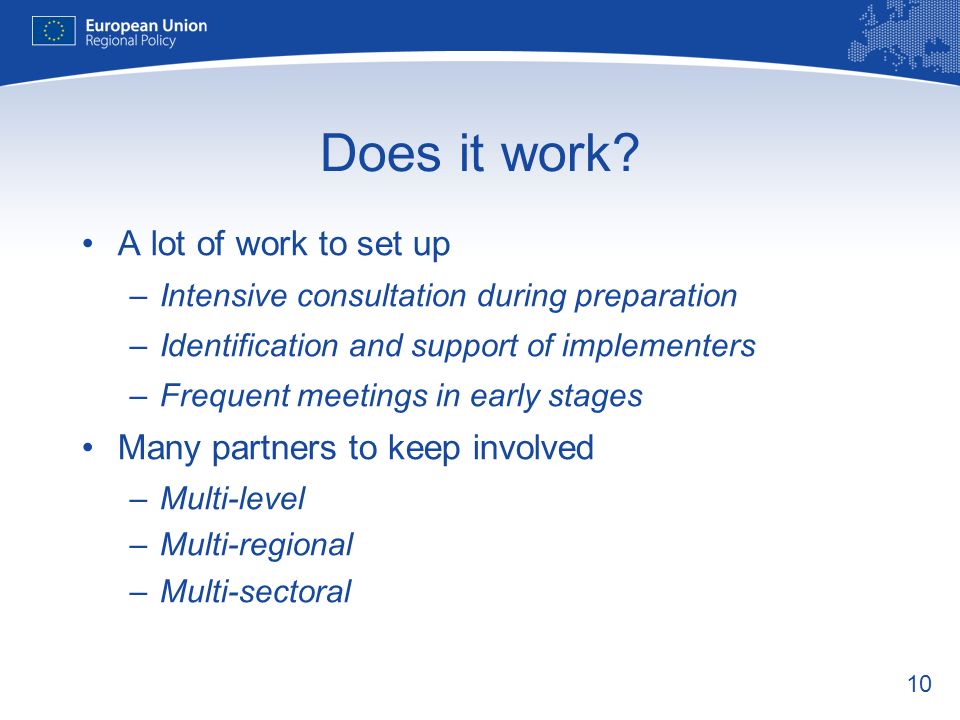 European Union
Regional Policy

Does it work?

• A lot of work to set up
 – Intensive consultation during preparation
 – Identification and support of implementers
 – Frequent meetings in early stages
• Many partners to keep involved
 – Multi-level
 – Multi-regional
 – Multi-sectoral

10